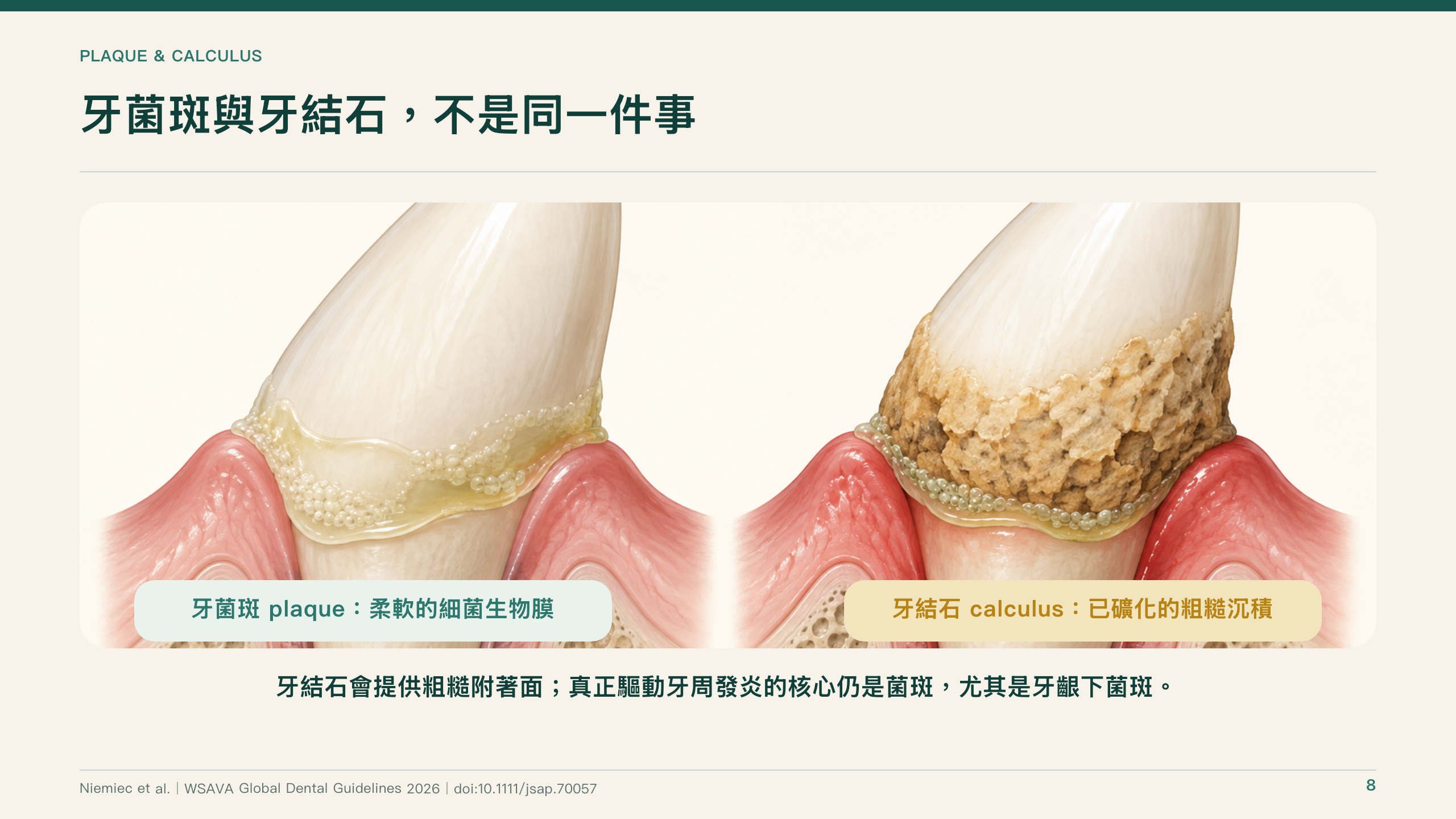 PLAQUE & CALCULUS

牙菌斑與牙結石，不是同一件事

牙菌斑 plaque：柔軟的細菌生物膜

牙結石 calculus：已礦化的粗糙沉積

牙結石會提供粗糙附著面；真正驅動牙周發炎的核心仍是菌斑，尤其是牙齦下菌斑。

Niemiec et al. | WSAVA Global Dental Guidelines 2026 | doi:10.1111/jsap.70057

8